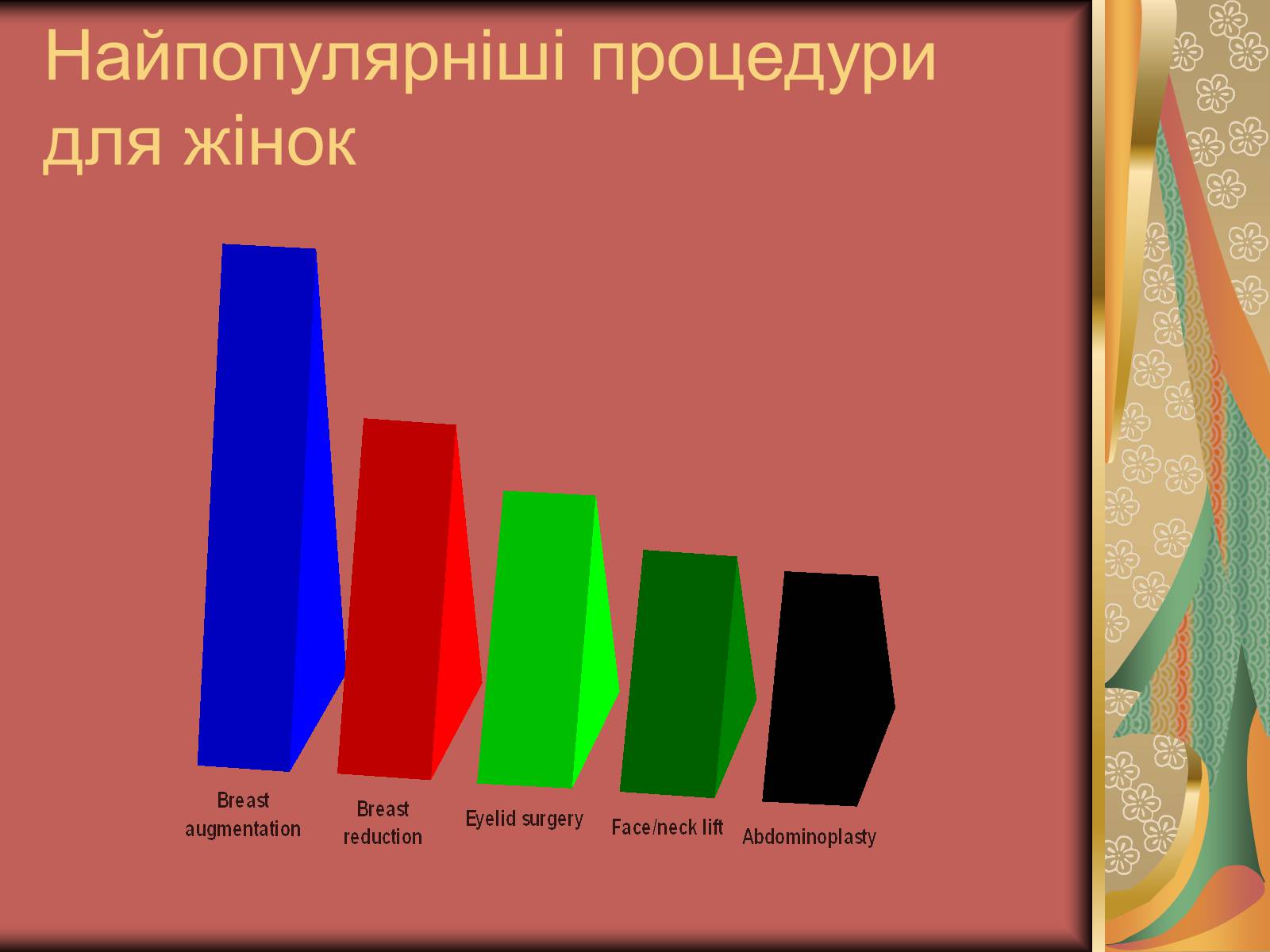 Найпопулярніші процедури для жінок

Breast augmentation

Breast reduction

Eyelid surgery

Face/neck lift

Abdominoplasty